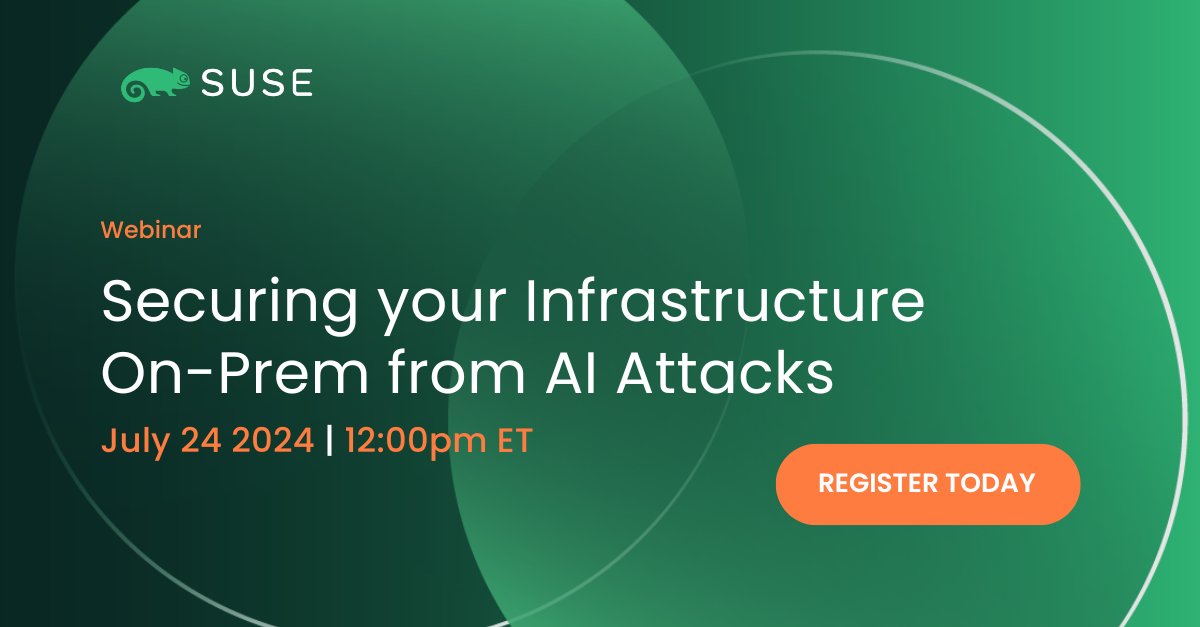 SUSE

Webinar

Securing your Infrastructure On-Prem from AI Attacks

July 24 2024 | 12:00pm ET

REGISTER TODAY